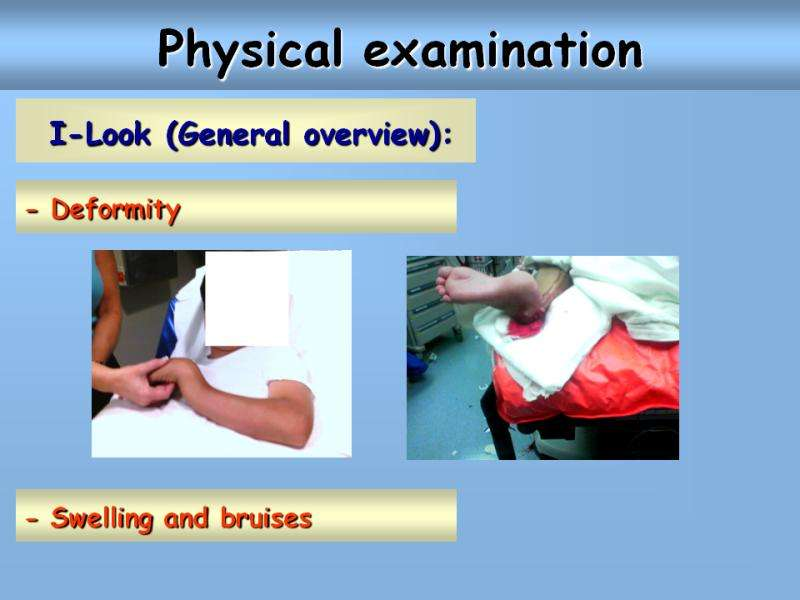 Physical examination

I-Look (General overview):

- Deformity

- Swelling and bruises